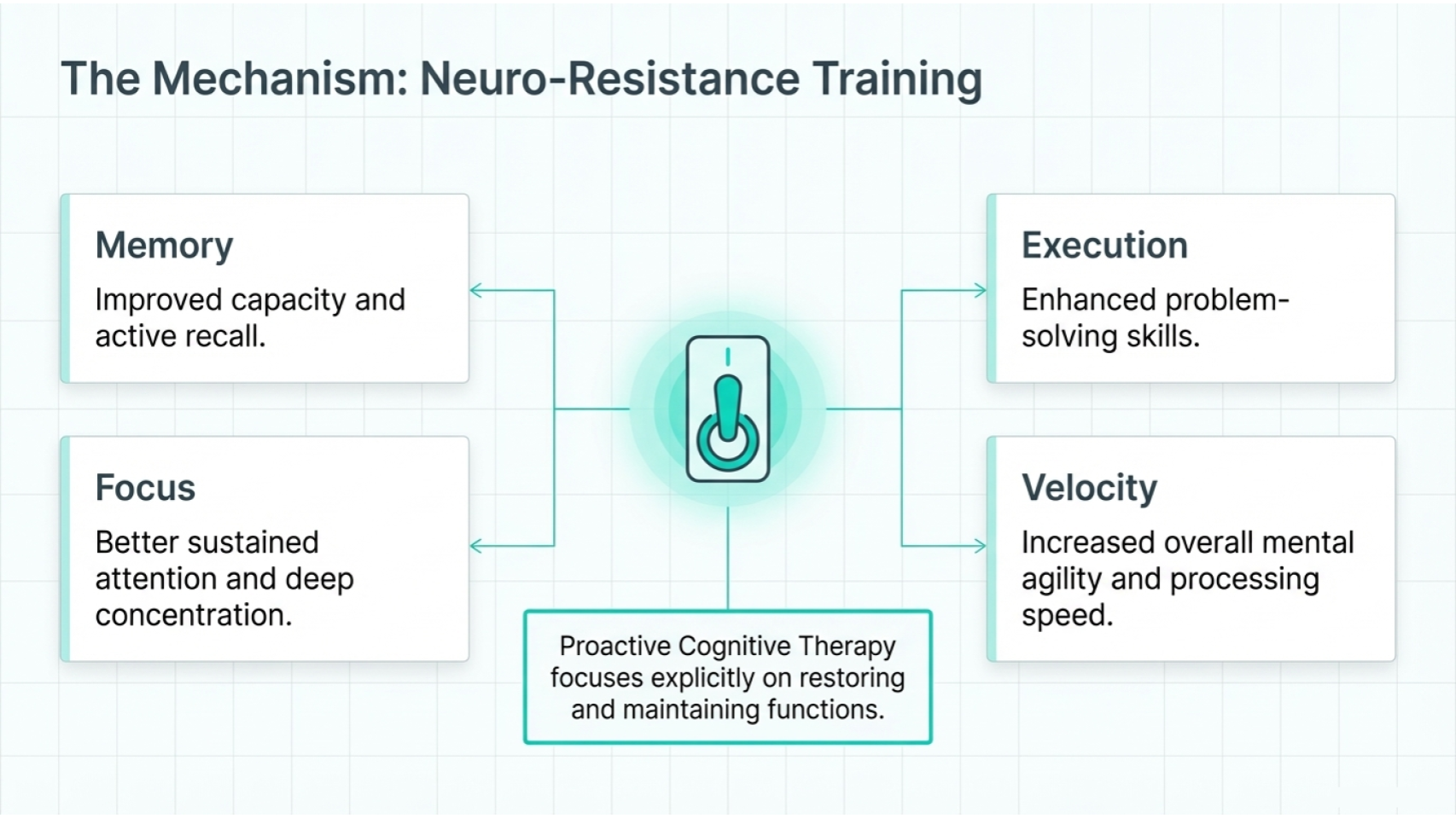 The Mechanism: Neuro-Resistance Training

Memory

Improved capacity and active recall.

Focus

Better sustained attention and deep concentration.

Execution

Enhanced problem-solving skills.

Velocity

Increased overall mental agility and processing speed.

Proactive Cognitive Therapy focuses explicitly on restoring and maintaining functions.